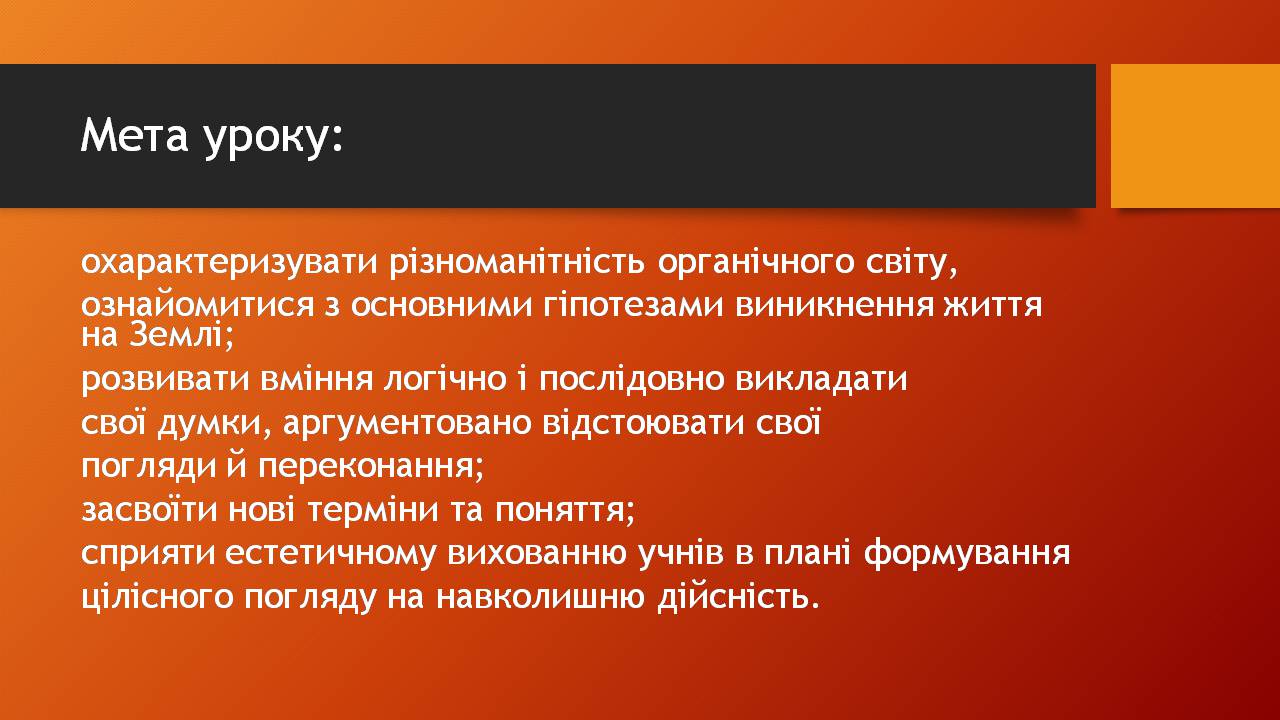 Мета уроку:

охарактеризувати різноманітність органічного світу,
ознайомитися з основними гіпотезами виникнення життя на Землі;
розвивати вміння логічно і послідовно викладати свої думки, аргументовано відстоювати свої погляди й переконання;
засвоїти нові терміни та поняття;
сприяти естетичному вихованню учнів в плані формування цілісного погляду на навколишню дійсність.